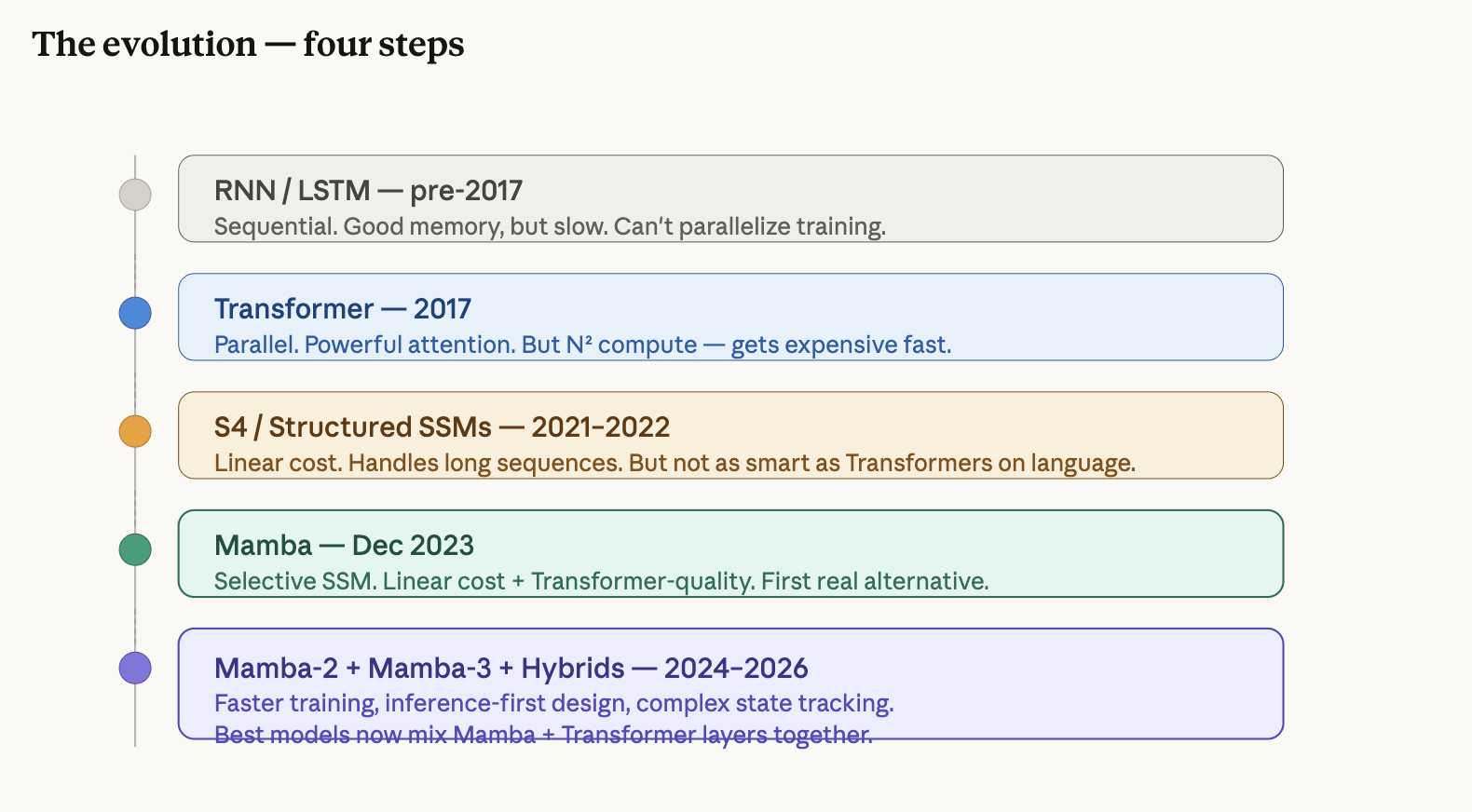 The evolution — four steps

RNN / LSTM — pre-2017
Sequential. Good memory, but slow. Can't parallelize training.

Transformer — 2017
Parallel. Powerful attention. But N² compute — gets expensive fast.

S4 / Structured SSMs — 2021–2022
Linear cost. Handles long sequences. But not as smart as Transformers on language.

Mamba — Dec 2023
Selective SSM. Linear cost + Transformer-quality. First real alternative.

Mamba-2 + Mamba-3 + Hybrids — 2024–2026
Faster training, inference-first design, complex state tracking.
Best models now mix Mamba + Transformer layers together.